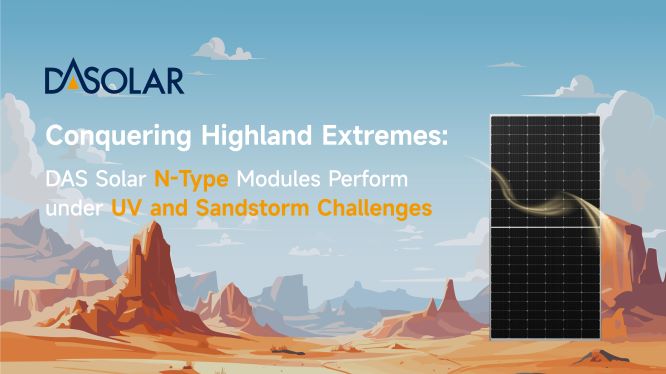 DASOLAR

Conquering Highland Extremes:

DAS Solar N-Type Modules Perform under UV and Sandstorm Challenges